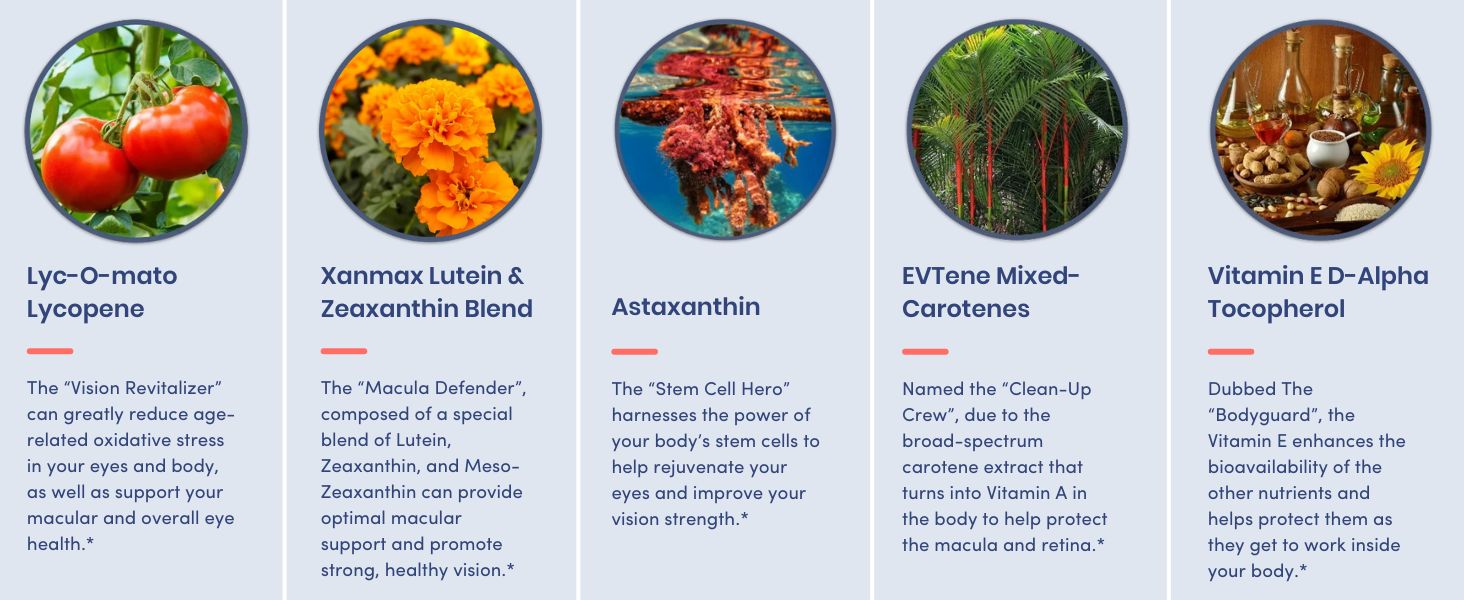 Lyc-O-mato Lycopene

The “Vision Revitalizer” can greatly reduce age-related oxidative stress in your eyes and body, as well as support your macular and overall eye health.*

Xanmax Lutein & Zeaxanthin Blend

The “Macula Defender”, composed of a special blend of Lutein, Zeaxanthin, and Meso-Zeaxanthin can provide optimal macular support and promote strong, healthy vision.*

Astaxanthin

The “Stem Cell Hero” harnesses the power of your body’s stem cells to help rejuvenate your eyes and improve your vision strength.*

EVTene Mixed-Carotenes

Named the “Clean-Up Crew”, due to the broad-spectrum carotene extract that turns into Vitamin A in the body to help protect the macula and retina.*

Vitamin E D-Alpha Tocopherol

Dubbed The “Bodyguard”, the Vitamin E enhances the bioavailability of the other nutrients and helps protect them as they get to work inside your body.*